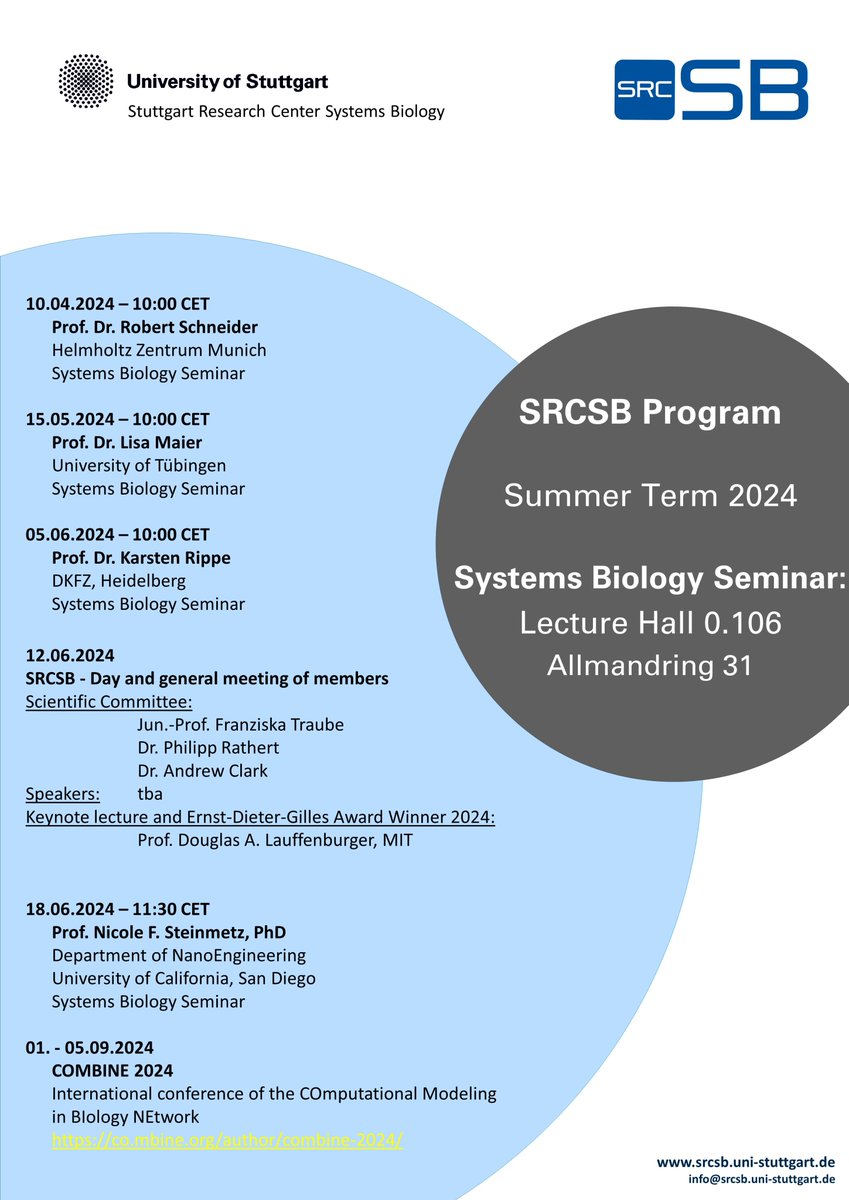 University of Stuttgart
Stuttgart Research Center Systems Biology

SRC SB

10.04.2024 – 10:00 CET
Prof. Dr. Robert Schneider
Helmholtz Zentrum Munich
Systems Biology Seminar

15.05.2024 – 10:00 CET
Prof. Dr. Lisa Maier
University of Tübingen
Systems Biology Seminar

05.06.2024 – 10:00 CET
Prof. Dr. Karsten Rippe
DKFZ, Heidelberg
Systems Biology Seminar

12.06.2024
SRCSB - Day and general meeting of members
Scientific Committee:
Jun.-Prof. Franziska Traube
Dr. Philipp Rathert
Dr. Andrew Clark
Speakers: tba
Keynote lecture and Ernst-Dieter-Gilles Award Winner 2024:
Prof. Douglas A. Lauffenburger, MIT

18.06.2024 – 11:30 CET
Prof. Nicole F. Steinmetz, PhD
Department of NanoEngineering
University of California, San Diego
Systems Biology Seminar

01. - 05.09.2024
COMBINE 2024
International conference of the COmputational Modeling in BIology NEtwork
https://co.mbine.org/author/combine-2024/

SRCSB Program

Summer Term 2024

Systems Biology Seminar:
Lecture Hall 0.106
Allmandring 31

www.srcsb.uni-stuttgart.de
info@srcsb.uni-stuttgart.de